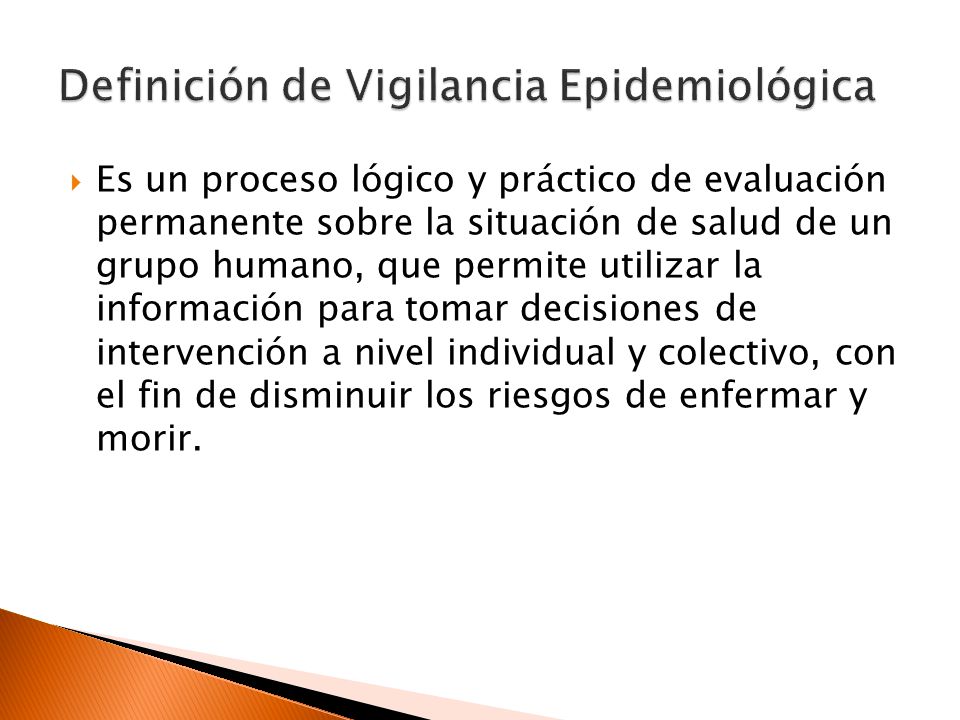 Definición de Vigilancia Epidemiológica

Es un proceso lógico y práctico de evaluación permanente sobre la situación de salud de un grupo humano, que permite utilizar la información para tomar decisiones de intervención a nivel individual y colectivo, con el fin de disminuir los riesgos de enfermar y morir.